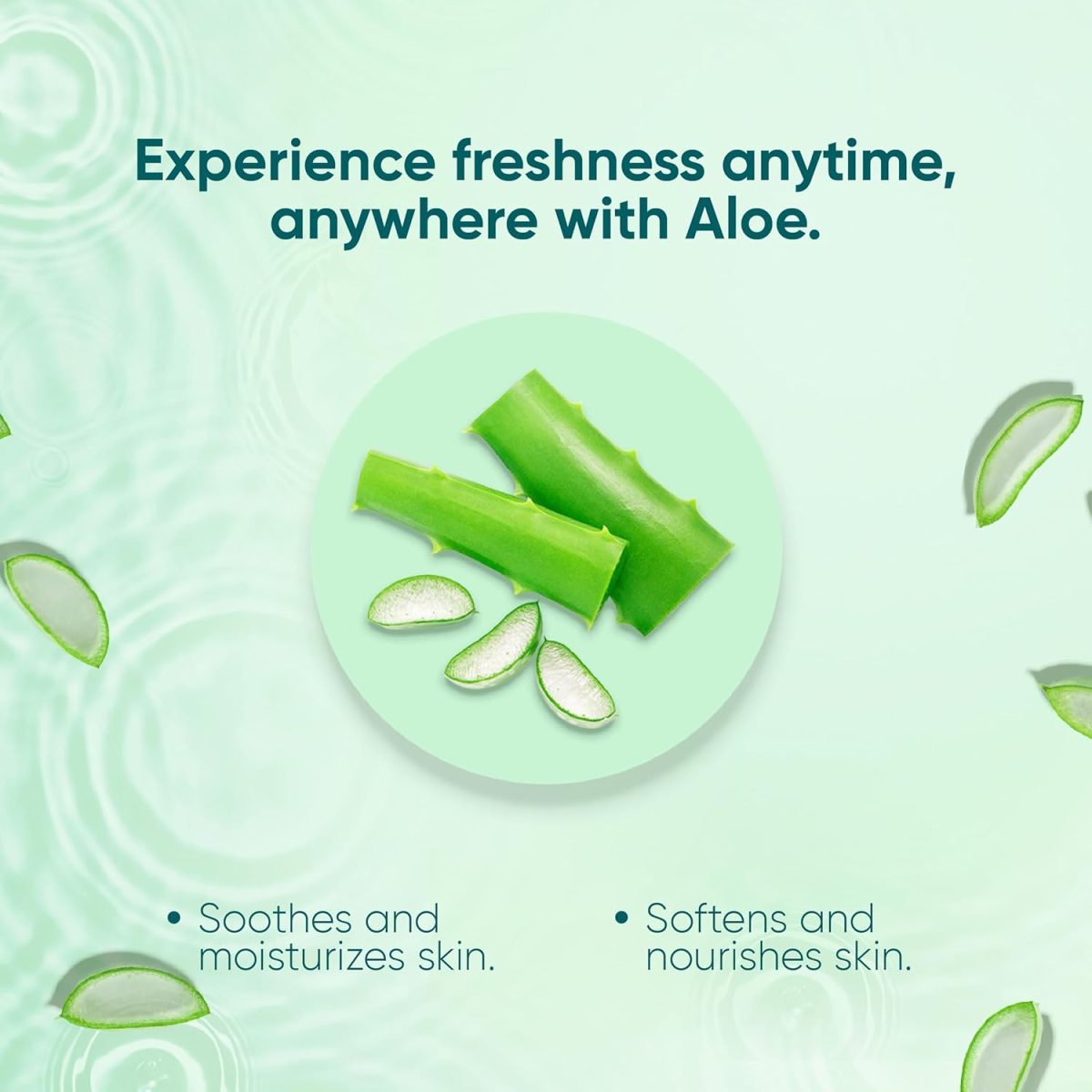 Experience freshness anytime, anywhere with Aloe.

• Soothes and moisturizes skin.

• Softens and nourishes skin.